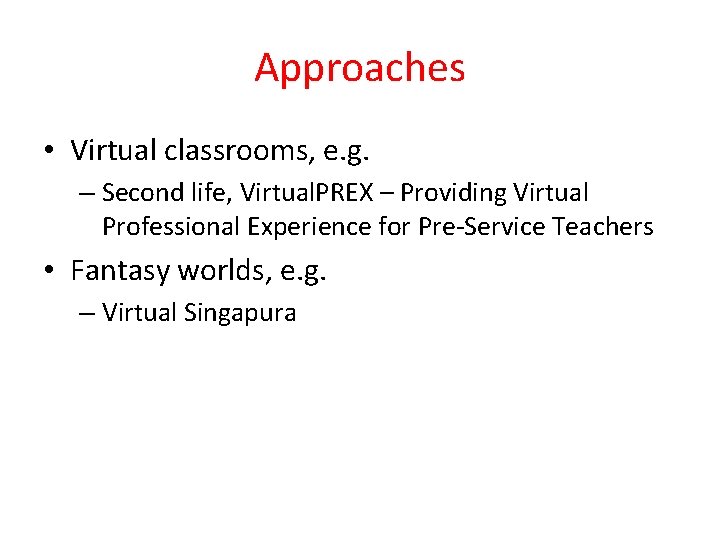 Approaches

• Virtual classrooms, e.g.

– Second life, VirtualPREX – Providing Virtual Professional Experience for Pre-Service Teachers

• Fantasy worlds, e.g.

– Virtual Singapura